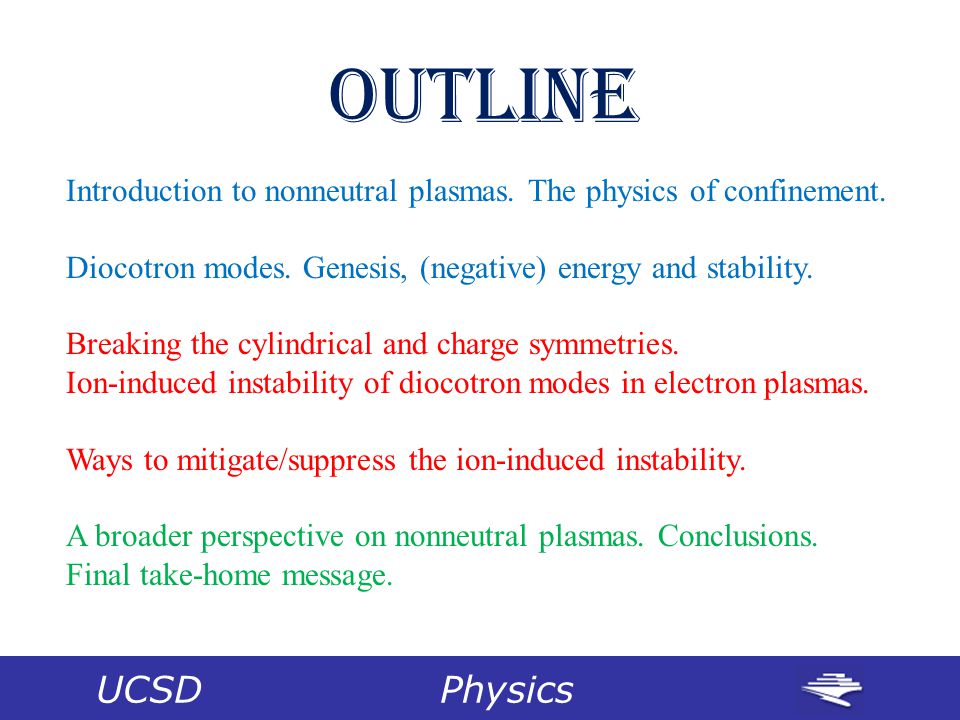 OUTLINE

Introduction to nonneutral plasmas. The physics of confinement.

Diocotron modes. Genesis, (negative) energy and stability.

Breaking the cylindrical and charge symmetries.
Ion-induced instability of diocotron modes in electron plasmas.

Ways to mitigate/suppress the ion-induced instability.

A broader perspective on nonneutral plasmas. Conclusions.
Final take-home message.

UCSD Physics